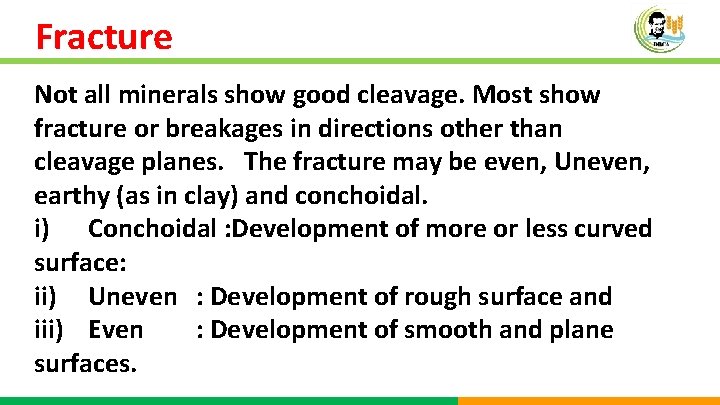 Fracture

Not all minerals show good cleavage. Most show fracture or breakages in directions other than cleavage planes. The fracture may be even, Uneven, earthy (as in clay) and conchoidal.

i) Conchoidal :Development of more or less curved surface:

ii) Uneven : Development of rough surface and

iii) Even : Development of smooth and plane surfaces.